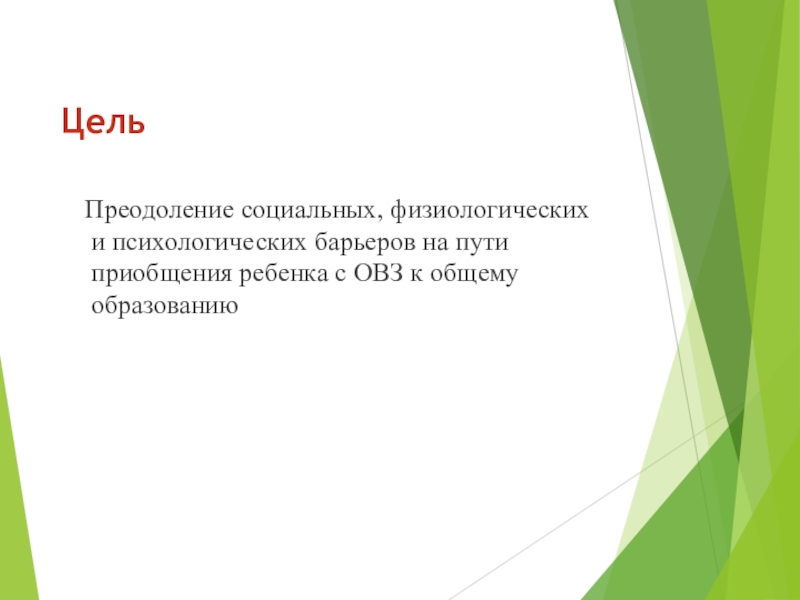 Цель

Преодоление социальных, физиологических и психологических барьеров на пути приобщения ребенка с ОВЗ к общему образованию